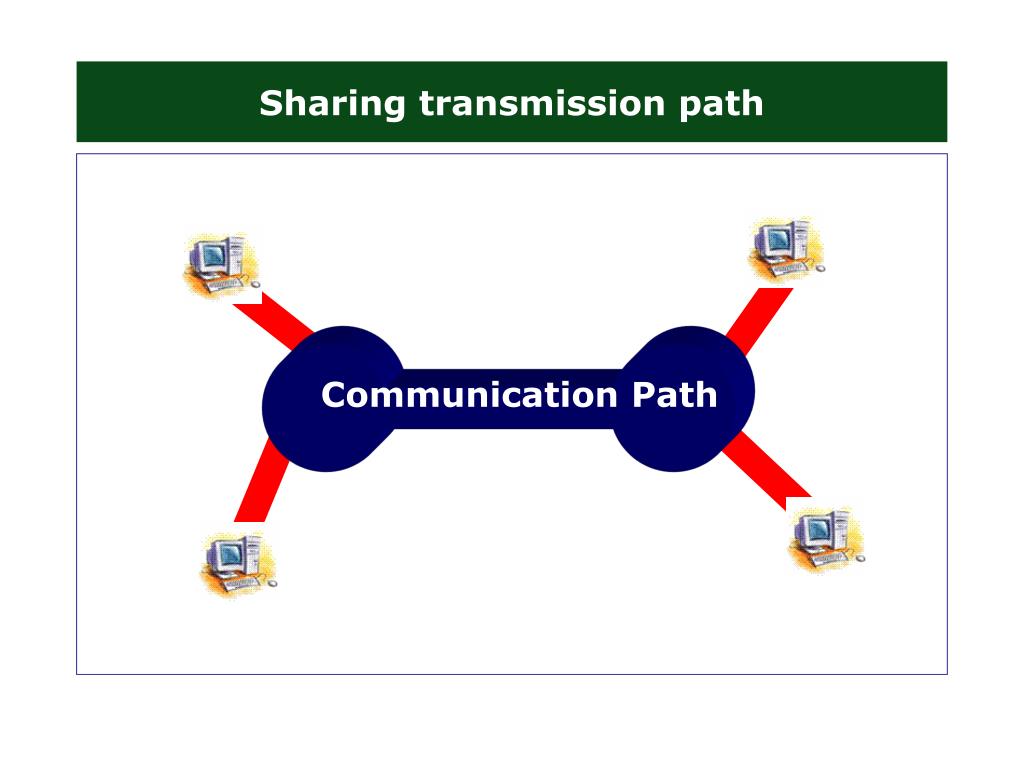 Sharing transmission path

Communication Path